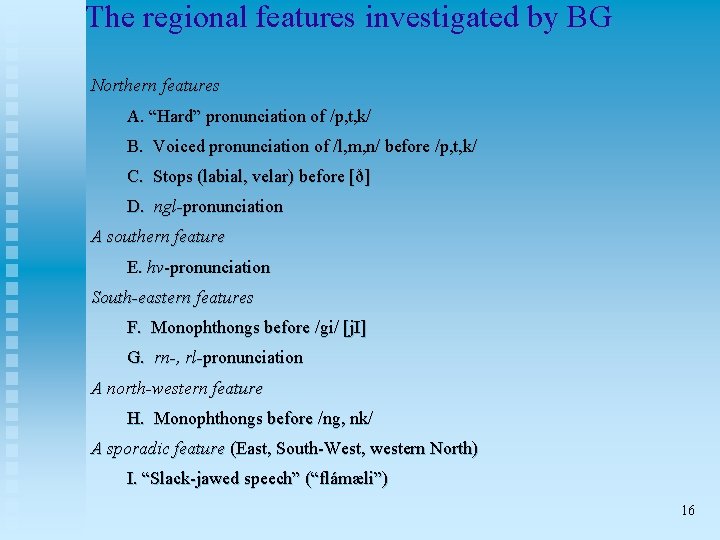 The regional features investigated by BG

Northern features

A. “Hard” pronunciation of /p,t,k/

B. Voiced pronunciation of /l,m,n/ before /p,t,k/

C. Stops (labial, velar) before [ð]

D. ngl-pronunciation

A southern feature

E. hv-pronunciation

South-eastern features

F. Monophthongs before /gi/ [jI]

G. rn-, rl-pronunciation

A north-western feature

H. Monophthongs before /ng, nk/

A sporadic feature (East, South-West, western North)

I. “Slack-jawed speech” (“flámæli”)

16